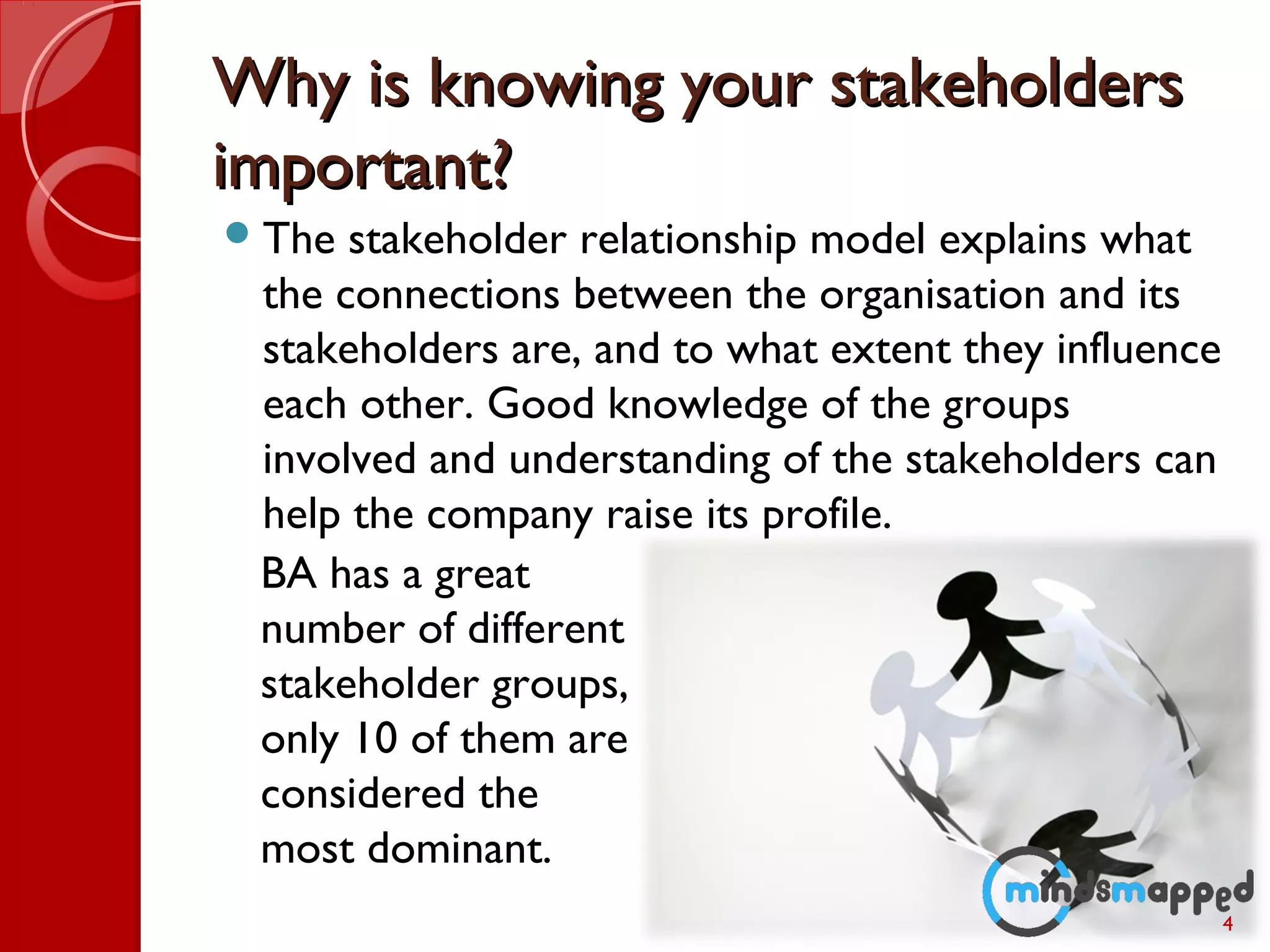 Why is knowing your stakeholders important?

The stakeholder relationship model explains what the connections between the organisation and its stakeholders are, and to what extent they influence each other. Good knowledge of the groups involved and understanding of the stakeholders can help the company raise its profile.

BA has a great number of different stakeholder groups, only 10 of them are considered the most dominant.

mindsmapped

4